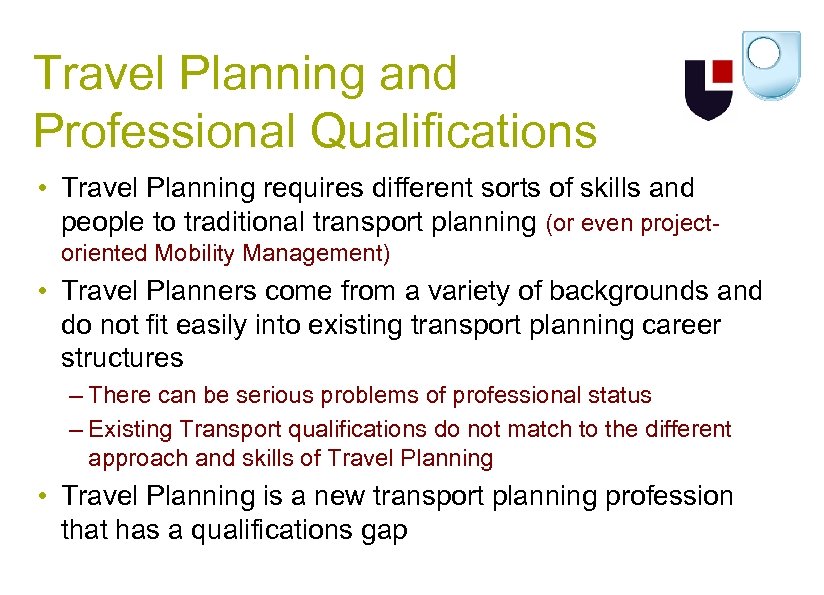 Travel Planning and Professional Qualifications

• Travel Planning requires different sorts of skills and people to traditional transport planning (or even project-oriented Mobility Management)

• Travel Planners come from a variety of backgrounds and do not fit easily into existing transport planning career structures

– There can be serious problems of professional status

– Existing Transport qualifications do not match to the different approach and skills of Travel Planning

• Travel Planning is a new transport planning profession that has a qualifications gap